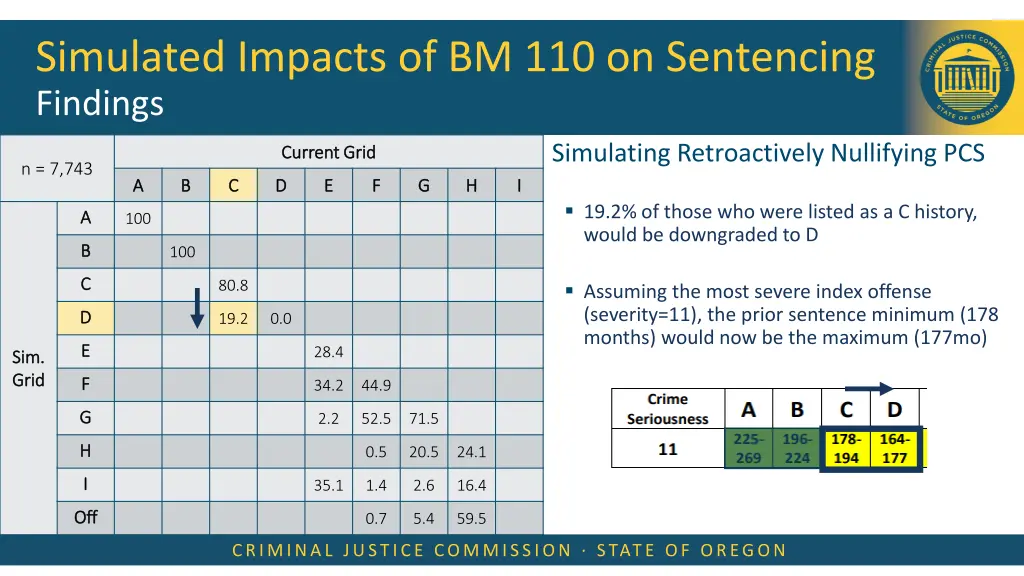 Simulated Impacts of BM 110 on Sentencing
Findings

CRIMINAL JUSTICE COMMISSION STATE OF OREGON

| n = 7,743 | | Current Grid | | | | | | | | |
|---|---|---|---|---|---|---|---|---|---|---|
| | | A | B | C | D | E | F | G | H | I |
| Sim. Grid | A | 100 | | | | | | | | |
| | B | | 100 | | | | | | | |
| | C | | | 80.8 | | | | | | |
| | D | | | 19.2 | 0.0 | | | | | |
| | E | | | | | 28.4 | | | | |
| | F | | | | | 34.2 | 44.9 | | | |
| | G | | | | | 2.2 | 52.5 | 71.5 | | |
| | H | | | | | | 0.5 | 20.5 | 24.1 | |
| | I | | | | | 35.1 | 1.4 | 2.6 | 16.4 | |
| | Off | | | | | | 0.7 | 5.4 | 59.5 | |

Simulating Retroactively Nullifying PCS

▪ 19.2% of those who were listed as a C history, would be downgraded to D

▪ Assuming the most severe index offense (severity=11), the prior sentence minimum (178 months) would now be the maximum (177mo)

| Crime Seriousness | A | B | C | D |
|---|---|---|---|---|
| 11 | 225-269 | 196-224 | 178-194 | 164-177 |

CRIMINAL JUSTICE COMMISSION · STATE OF OREGON